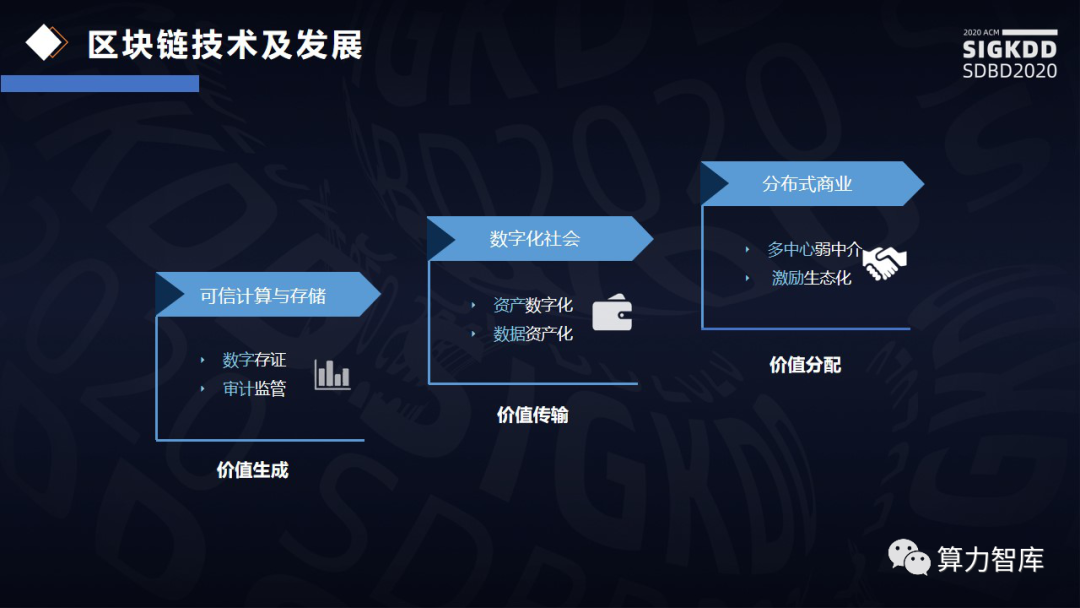 区块链技术及发展

2020 ACM
SIGKDD
SDBD2020

可信计算与存储

数字存证
审计监管

价值生成

数字化社会

资产数字化
数据资产化

价值传输

分布式商业

多中心弱中介
激励生态化

价值分配

算力智库